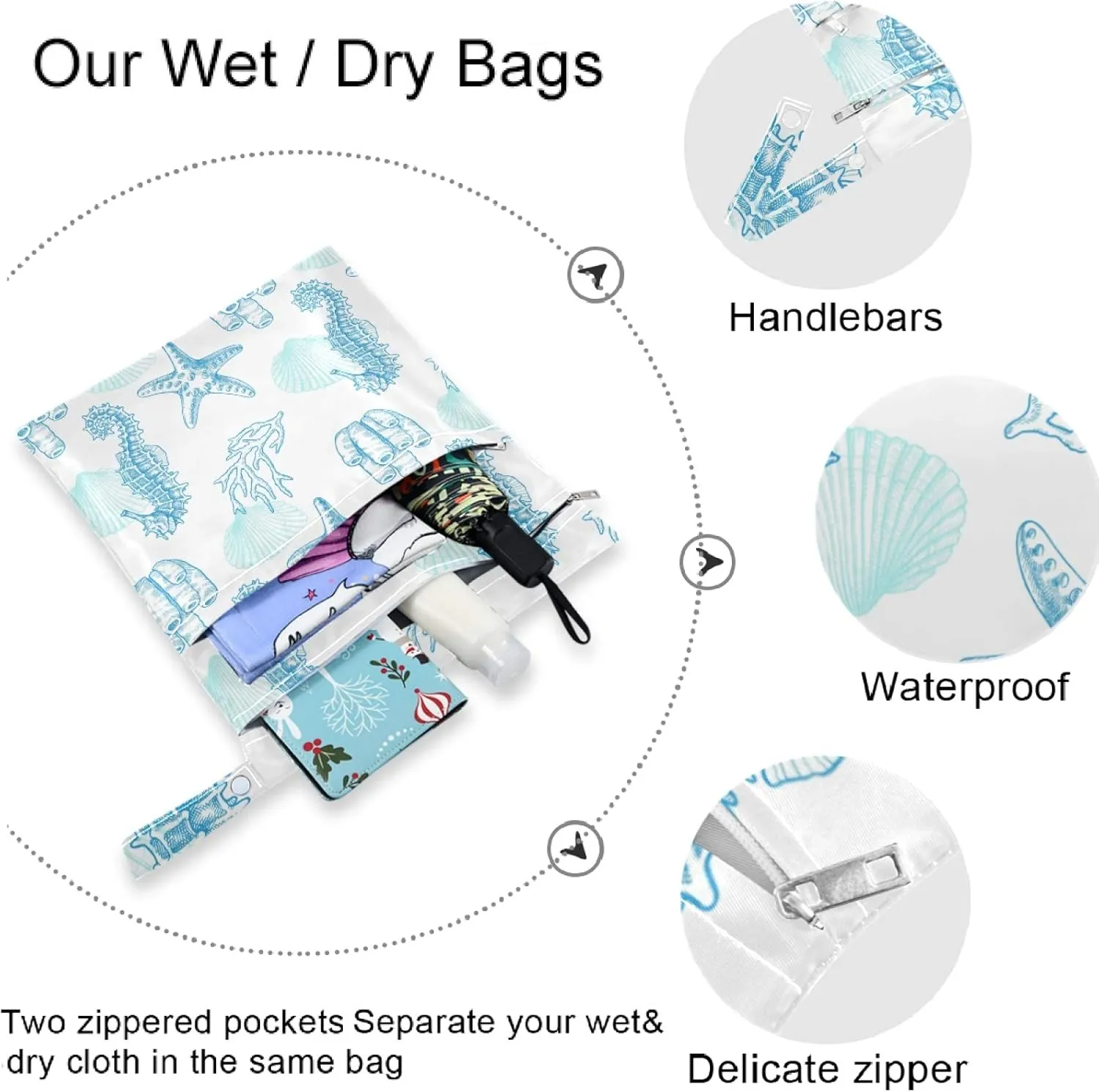 Our Wet / Dry Bags

Handlebars

Waterproof

Delicate zipper

Two zippered pockets Separate your wet& dry cloth in the same bag